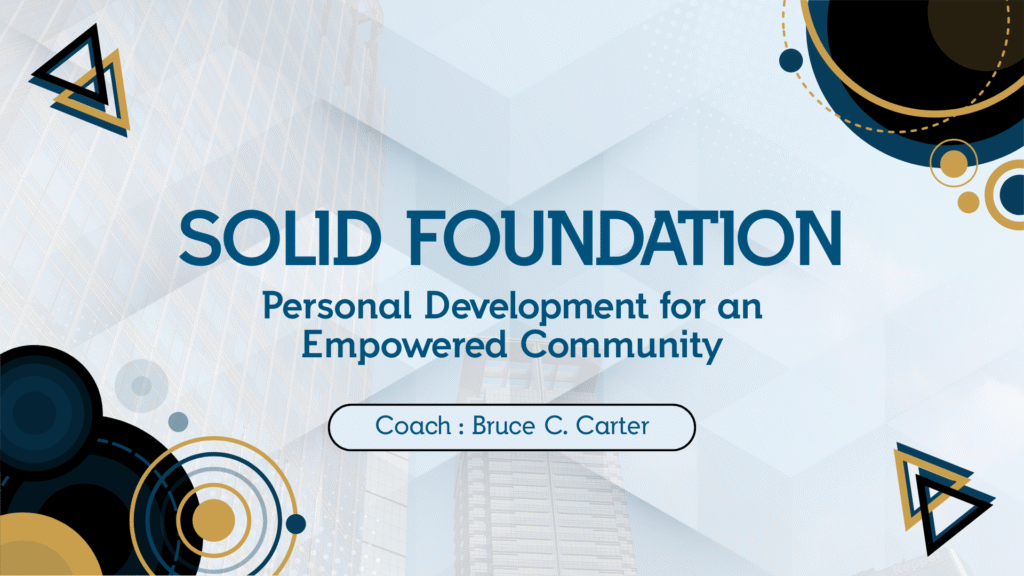 SOLID FOUNDATION

Personal Development for an Empowered Community

Coach : Bruce C. Carter